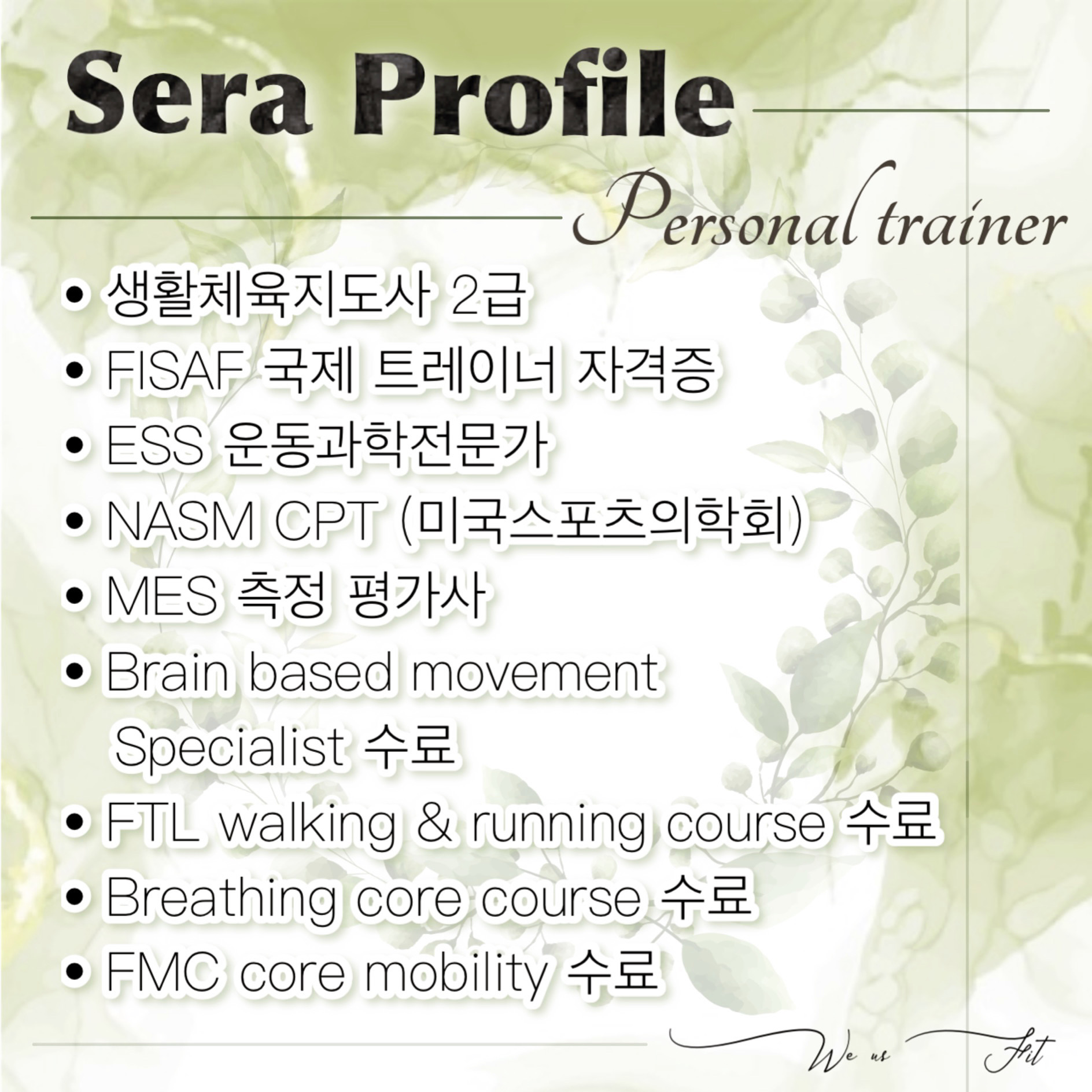 Sera Profile

Personal trainer

• 생활체육지도사 2급
• FISAF 국제 트레이너 자격증
• ESS 운동과학전문가
• NASM CPT (미국스포츠의학회)
• MES 측정 평가사
• Brain based movement Specialist 수료
• FTL walking & running course 수료
• Breathing core course 수료
• FMC core mobility 수료

We us Fit